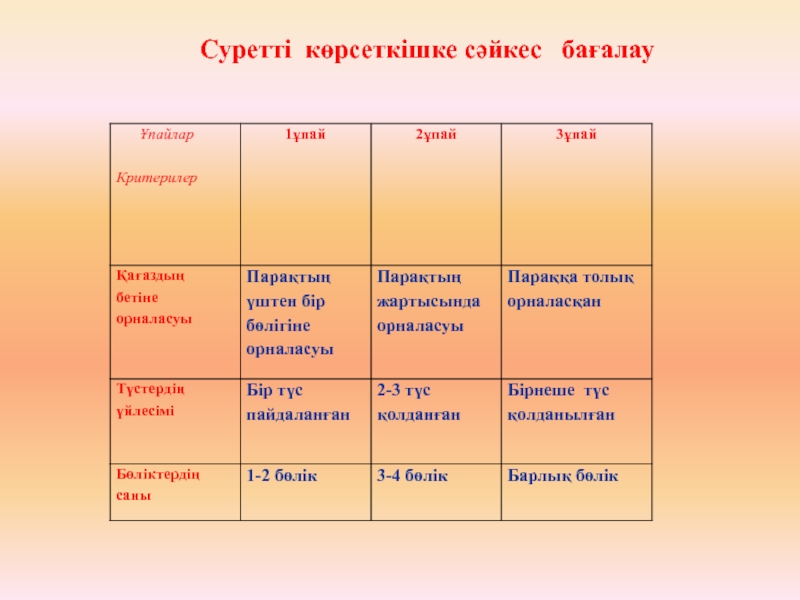 Суретті көрсеткішке сәйкес бағалау

| Ұпайлар Критерилер | 1ұпай | 2ұпай | 3ұпай |
|---|---|---|---|
| Қағаздың бетіне орналасуы | Парақтың үштен бір бөлігіне орналасуы | Парақтың жартысында орналасуы | Параққа толық орналасқан |
| Түстердің үйлесімі | Бір түс пайдаланған | 2-3 түс қолданған | Бірнеше түс қолданылған |
| Бөліктердің саны | 1-2 бөлік | 3-4 бөлік | Барлық бөлік |